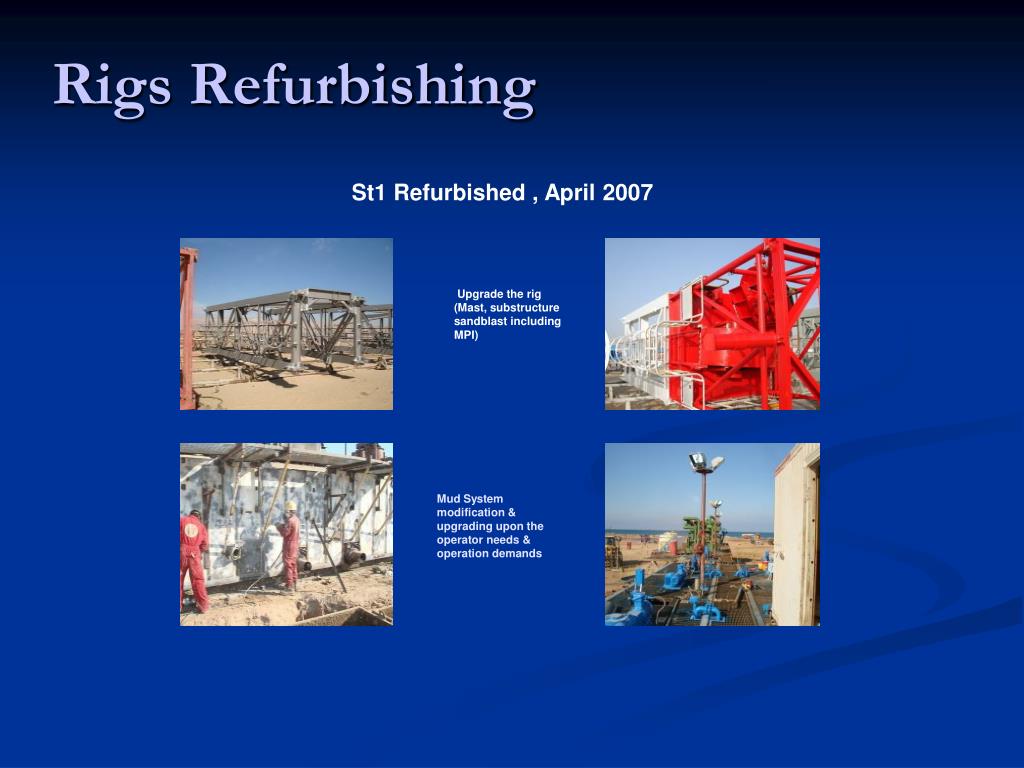 Rigs Refurbishing

St1 Refurbished , April 2007

Upgrade the rig (Mast, substructure sandblast including MPI)

Mud System modification & upgrading upon the operator needs & operation demands